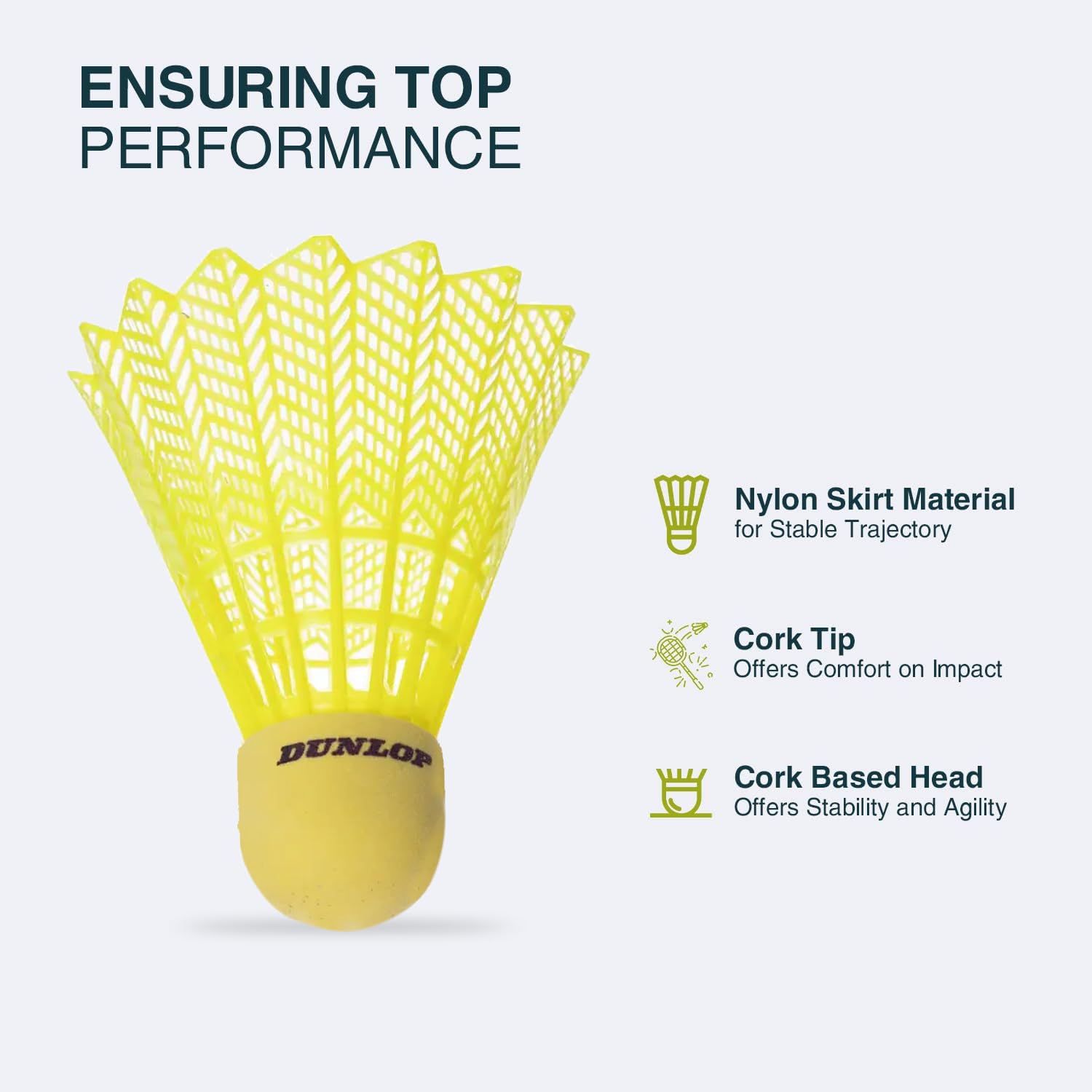 ENSURING TOP
PERFORMANCE

DUNLOP

Nylon Skirt Material
for Stable Trajectory

Cork Tip
Offers Comfort on Impact

Cork Based Head
Offers Stability and Agility